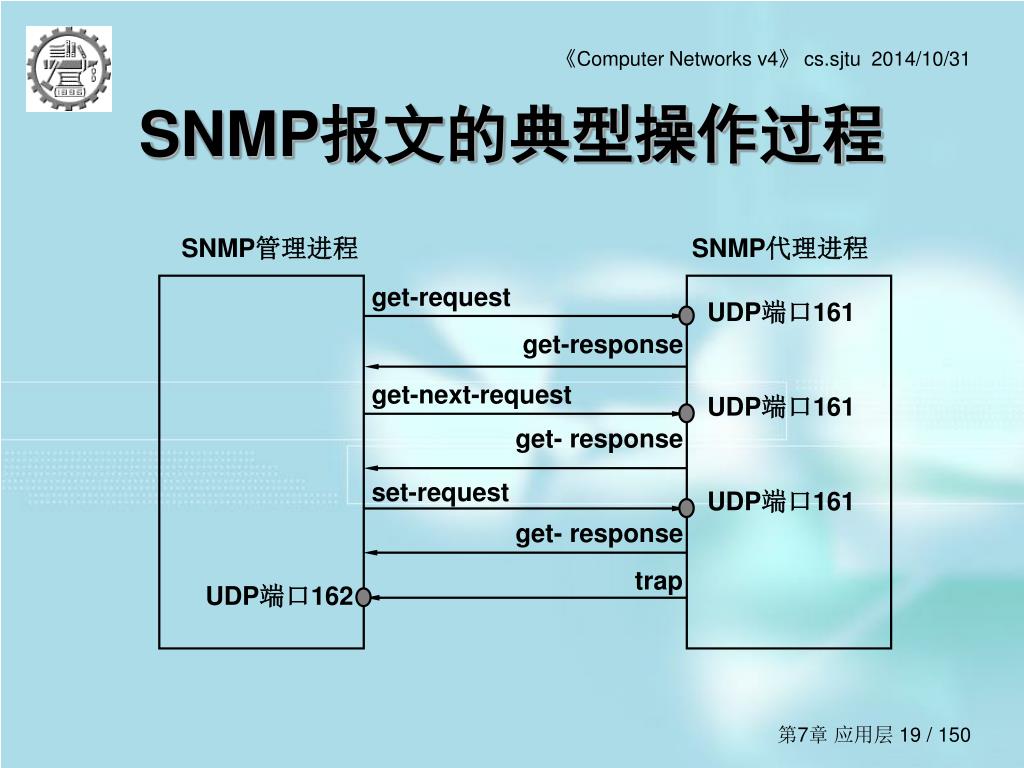 《Computer Networks v4》 cs.sjtu 2014/10/31

SNMP报文的典型操作过程

SNMP管理进程

SNMP代理进程

get-request

UDP端口161

get-response

get-next-request

UDP端口161

get- response

set-request

UDP端口161

get- response

trap

UDP端口162

第7章 应用层 19 / 150